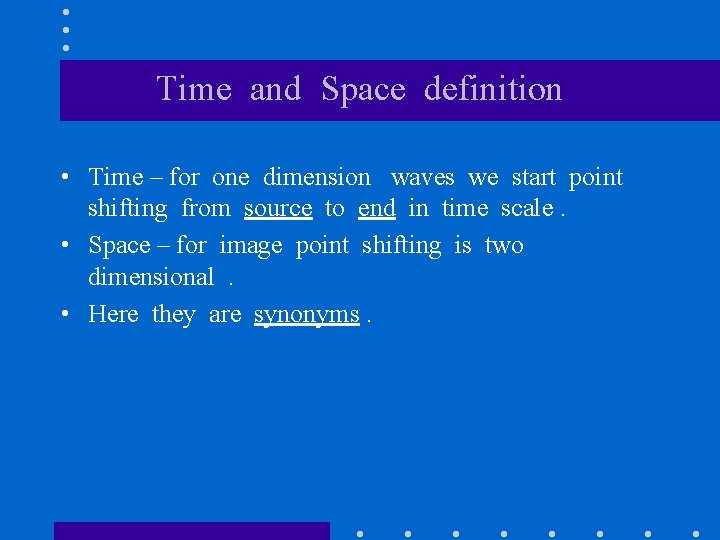 Time and Space definition

• Time – for one dimension waves we start point shifting from source to end in time scale .

• Space – for image point shifting is two dimensional .

• Here they are synonyms .